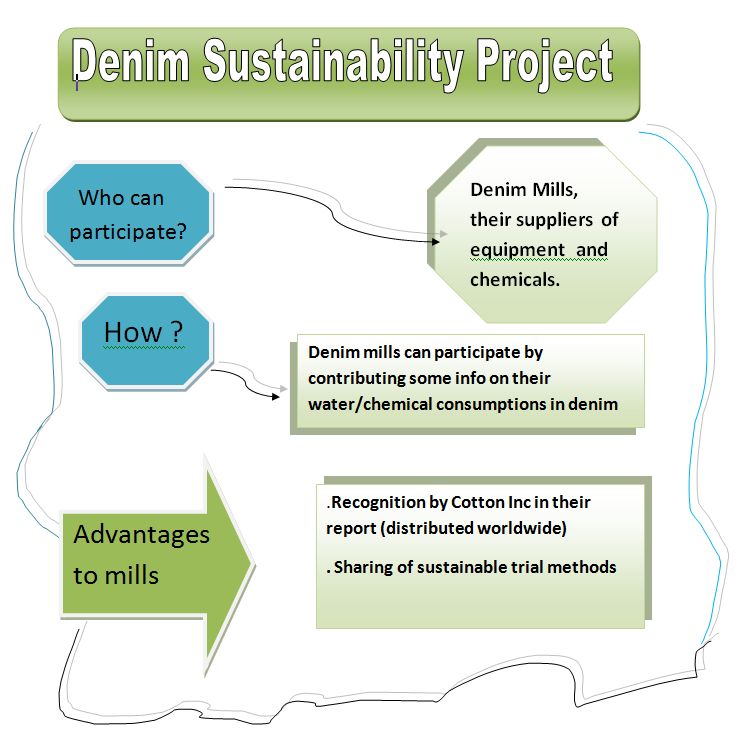 Denim Sustainability Project

Who can participate?

Denim Mills, their suppliers of equipment and chemicals.

How ?

Denim mills can participate by contributing some info on their water/chemical consumptions in denim

Advantages to mills

.Recognition by Cotton Inc in their report (distributed worldwide)

. Sharing of sustainable trial methods